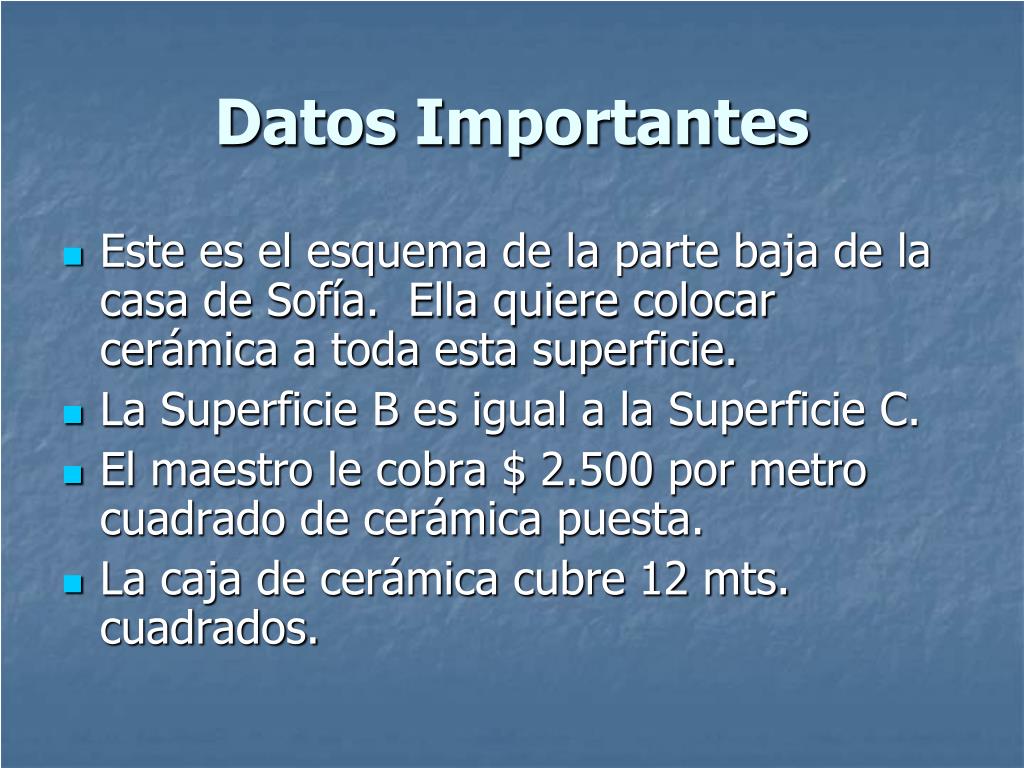 Datos Importantes

- Este es el esquema de la parte baja de la casa de Sofía. Ella quiere colocar cerámica a toda esta superficie.
- La Superficie B es igual a la Superficie C.
- El maestro le cobra \$ 2.500 por metro cuadrado de cerámica puesta.
- La caja de cerámica cubre 12 mts. cuadrados.